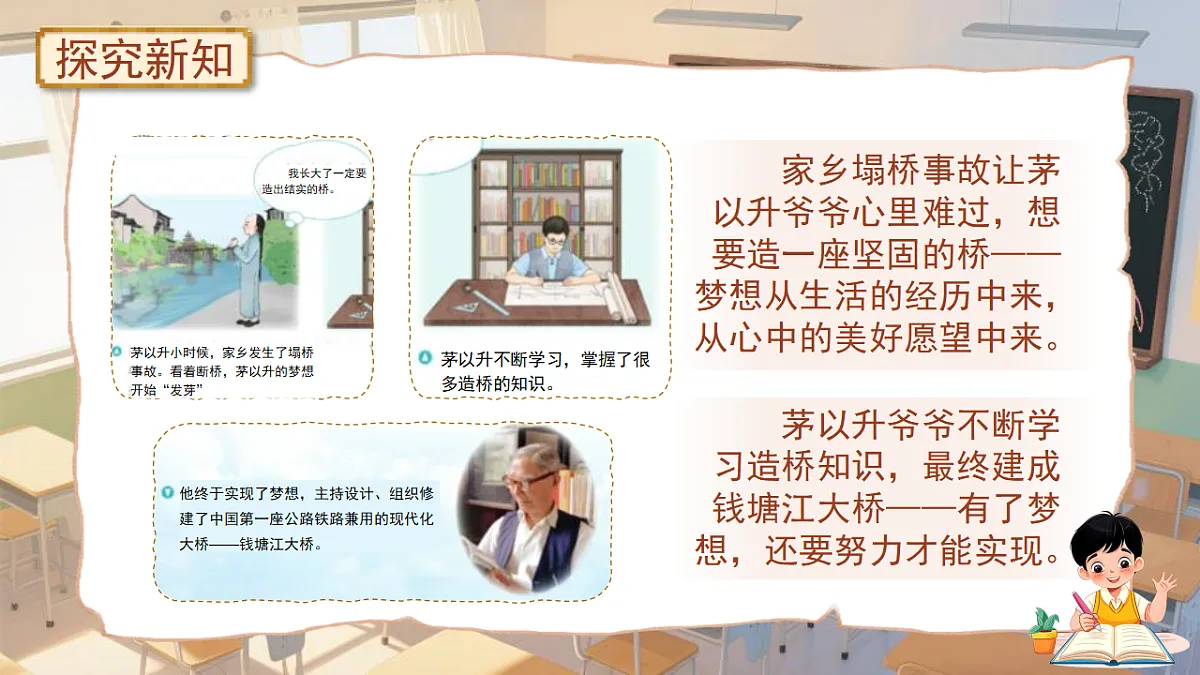 探究新知

我长大了一定要造出结实的桥。

茅以升小时候，家乡发生了塌桥事故。看着断桥，茅以升的梦想开始“发芽”

茅以升不断学习，掌握了很多造桥的知识。

他终于实现了梦想，主持设计、组织修建了中国第一座公路铁路兼用的现代化大桥——钱塘江大桥。

家乡塌桥事故让茅以升爷爷心里难过，想要造一座坚固的桥——梦想从生活的经历中来，从心中的美好愿望中来。

茅以升爷爷不断学习造桥知识，最终建成钱塘江大桥——有了梦想，还要努力才能实现。